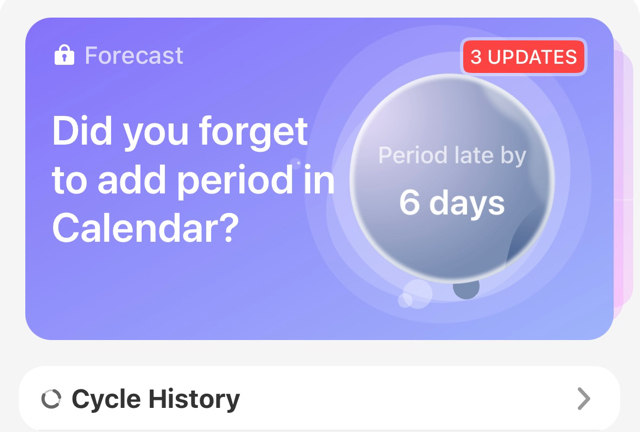 Forecast

3 UPDATES

Did you forget to add period in Calendar?

Period late by

6 days

Cycle History